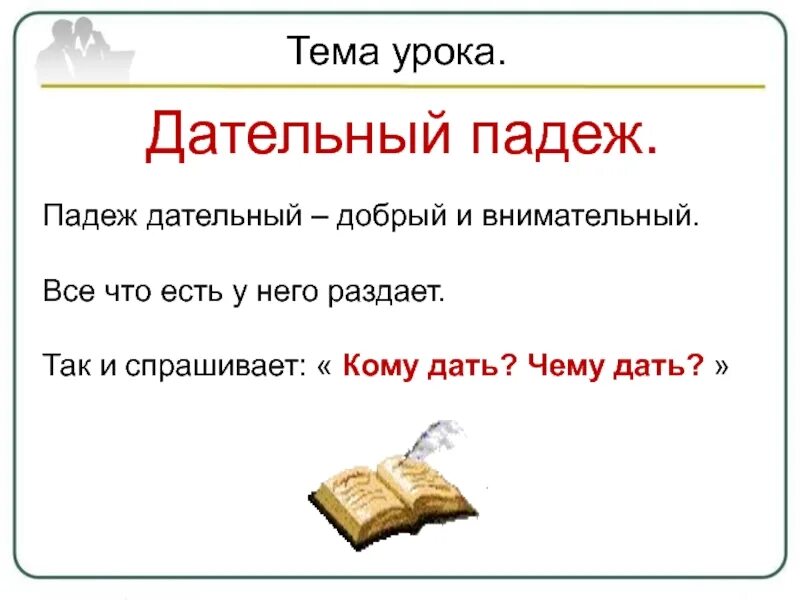 Тема урока.

Дательный падеж.

Падеж дательный – добрый и внимательный.

Все что есть у него раздает.

Так и спрашивает: « Кому дать? Чему дать? »